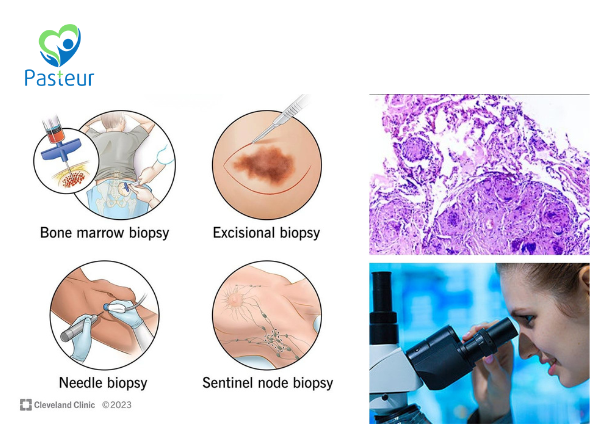 Pasteur

Bone marrow biopsy

Excisional biopsy

Needle biopsy

Sentinel node biopsy

Cleveland Clinic ©2023